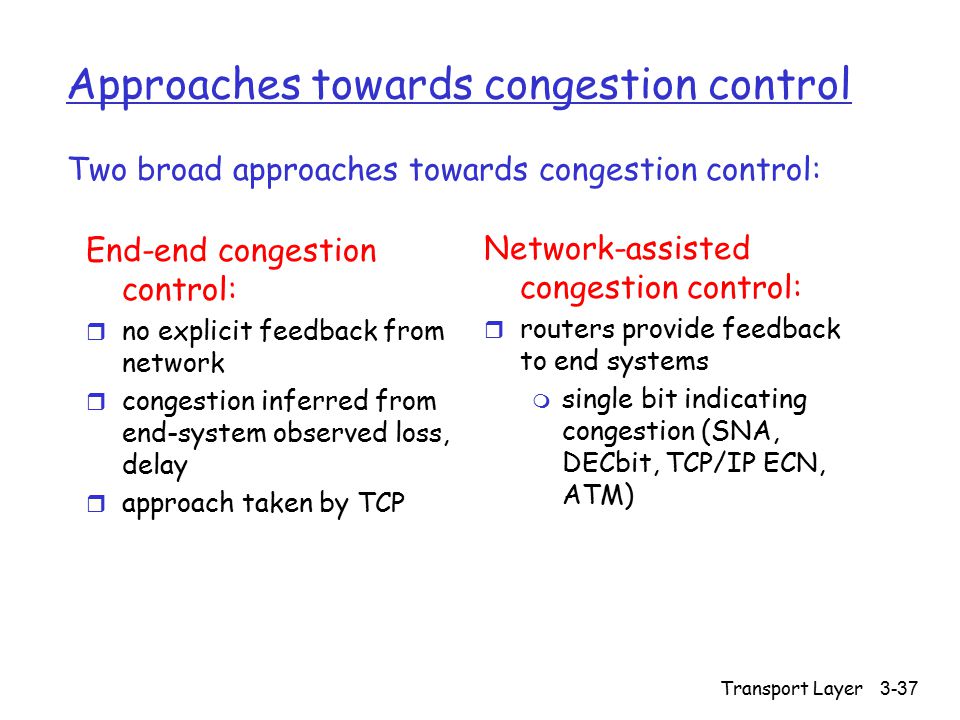 Approaches towards congestion control

Two broad approaches towards congestion control:

End-end congestion control:

- no explicit feedback from network
- congestion inferred from end-system observed loss, delay
- approach taken by TCP

Network-assisted congestion control:

- routers provide feedback to end systems
  - single bit indicating congestion (SNA, DECbit, TCP/IP ECN, ATM)

Transport Layer 3-37